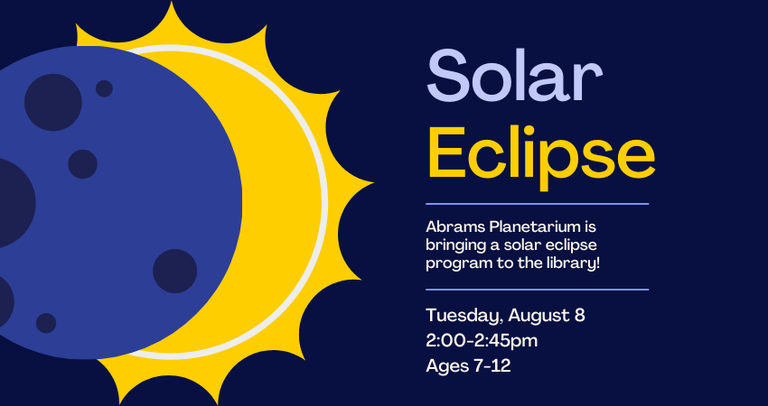 Solar Eclipse

Abrams Planetarium is bringing a solar eclipse program to the library!

Tuesday, August 8
2:00-2:45pm
Ages 7-12